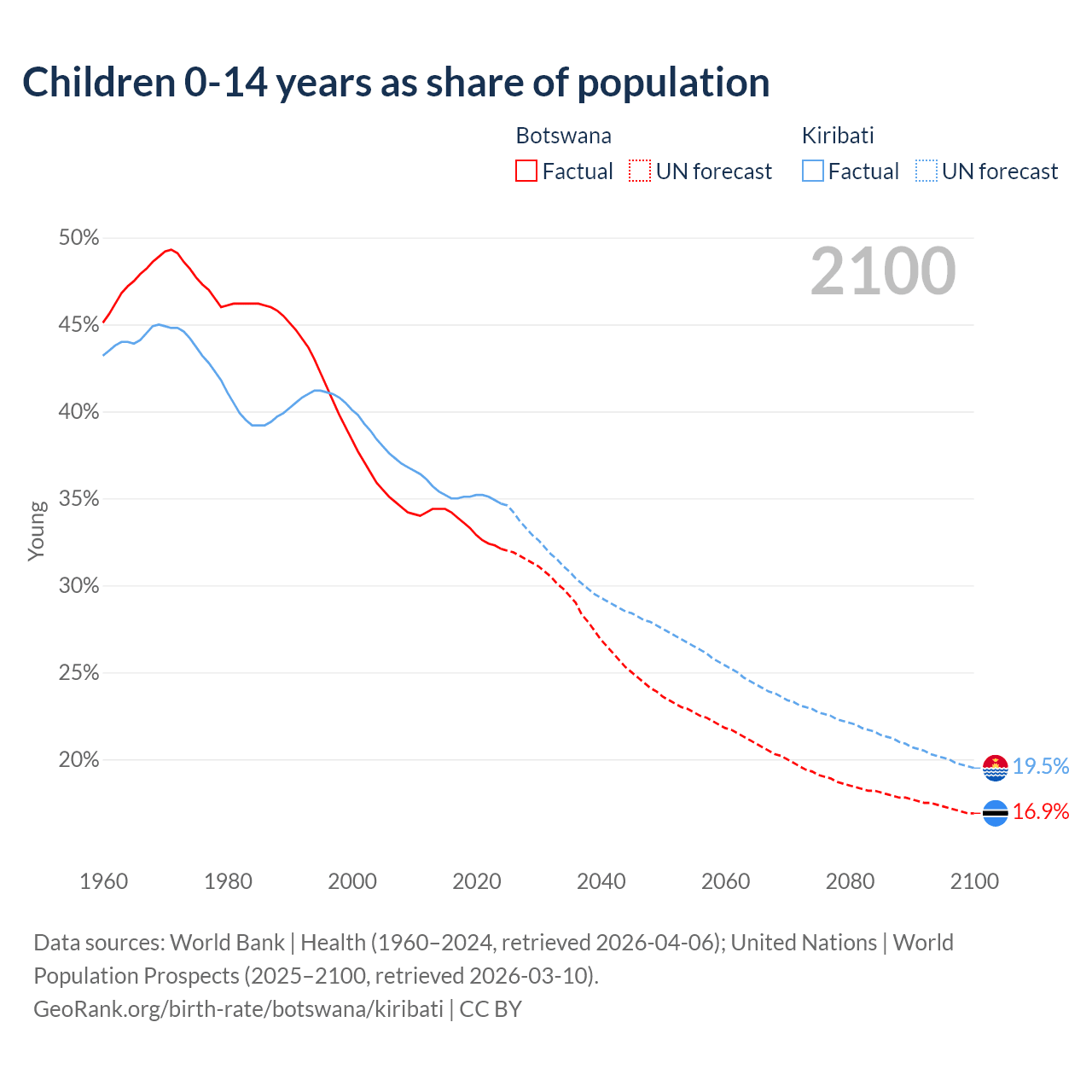 Children 0-14 years as share of population

Botswana
Factual
UN forecast

Kiribati
Factual
UN forecast

2100

50%
45%
40%
35%
30%
25%
20%

Young

19.5%
16.9%

1960
1980
2000
2020
2040
2060
2080
2100

Data sources: World Bank | Health (1960–2024, retrieved 2026-04-06); United Nations | World Population Prospects (2025–2100, retrieved 2026-03-10).
GeoRank.org/birth-rate/botswana/kiribati | CC BY